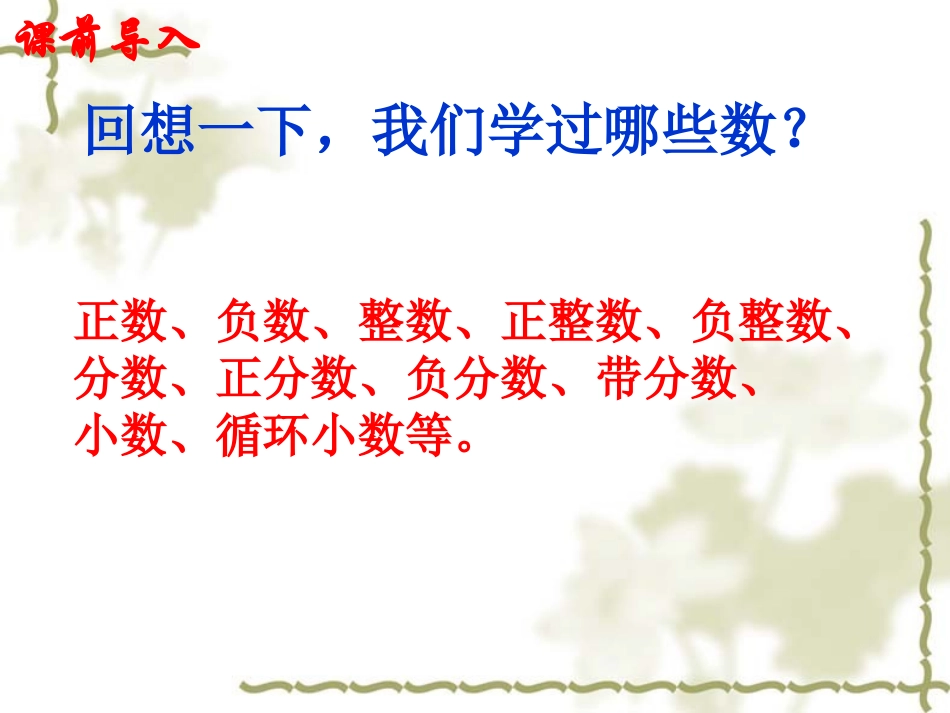 课前导入

回想一下，我们学过哪些数？

正数、负数、整数、正整数、负整数、分数、正分数、负分数、带分数、小数、循环小数等。